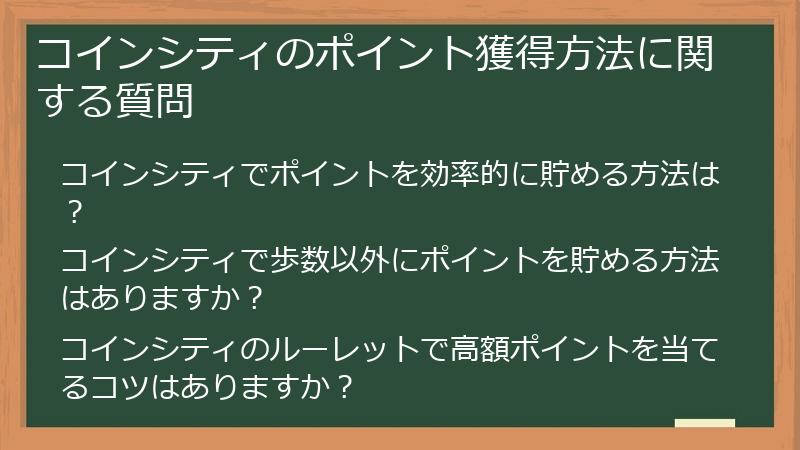 コインシティのポイント獲得方法に関する質問

コインシティでポイントを効率的に貯める方法は？

コインシティで歩数以外にポイントを貯める方法はありますか？

コインシティのルーレットで高額ポイントを当てるコツはありますか？